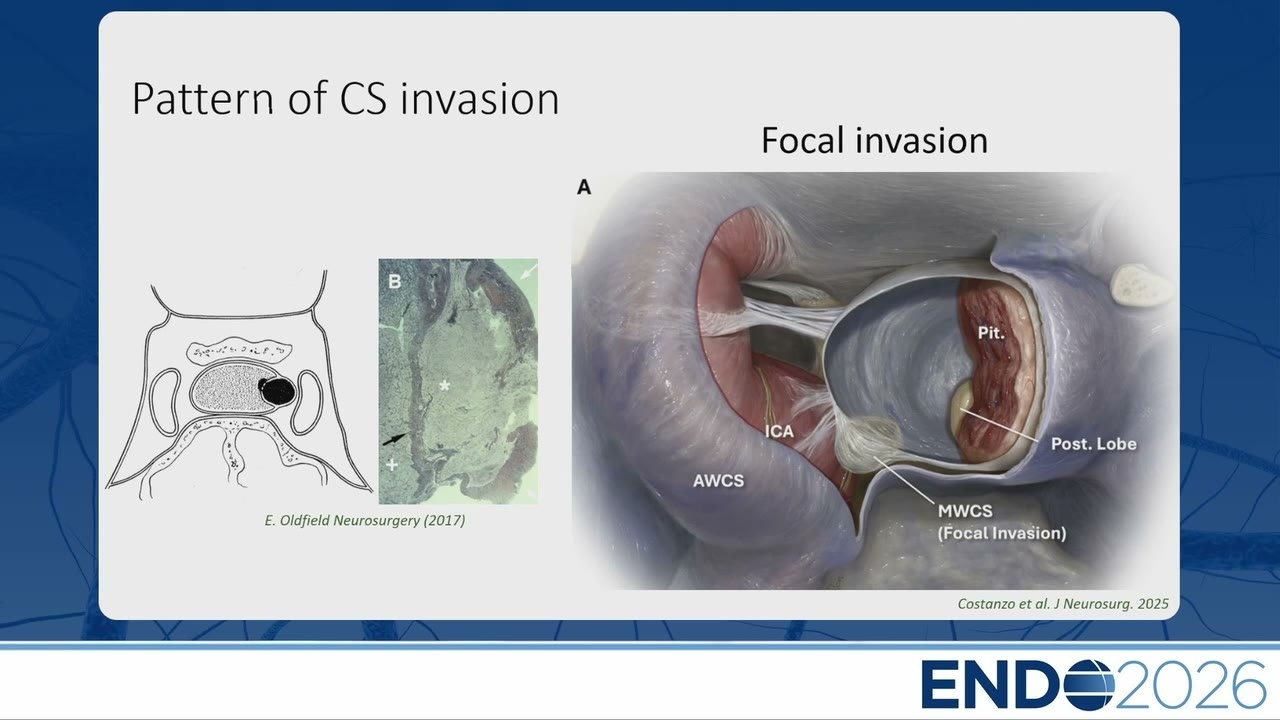 Pattern of CS invasion

Focal invasion

B

*

+

E. Oldfield Neurosurgery (2017)

A

Pit.

ICA

Post. Lobe

AWCS

MWCS (Focal Invasion)

Costanzo et al. J Neurosurg. 2025

ENDO2026